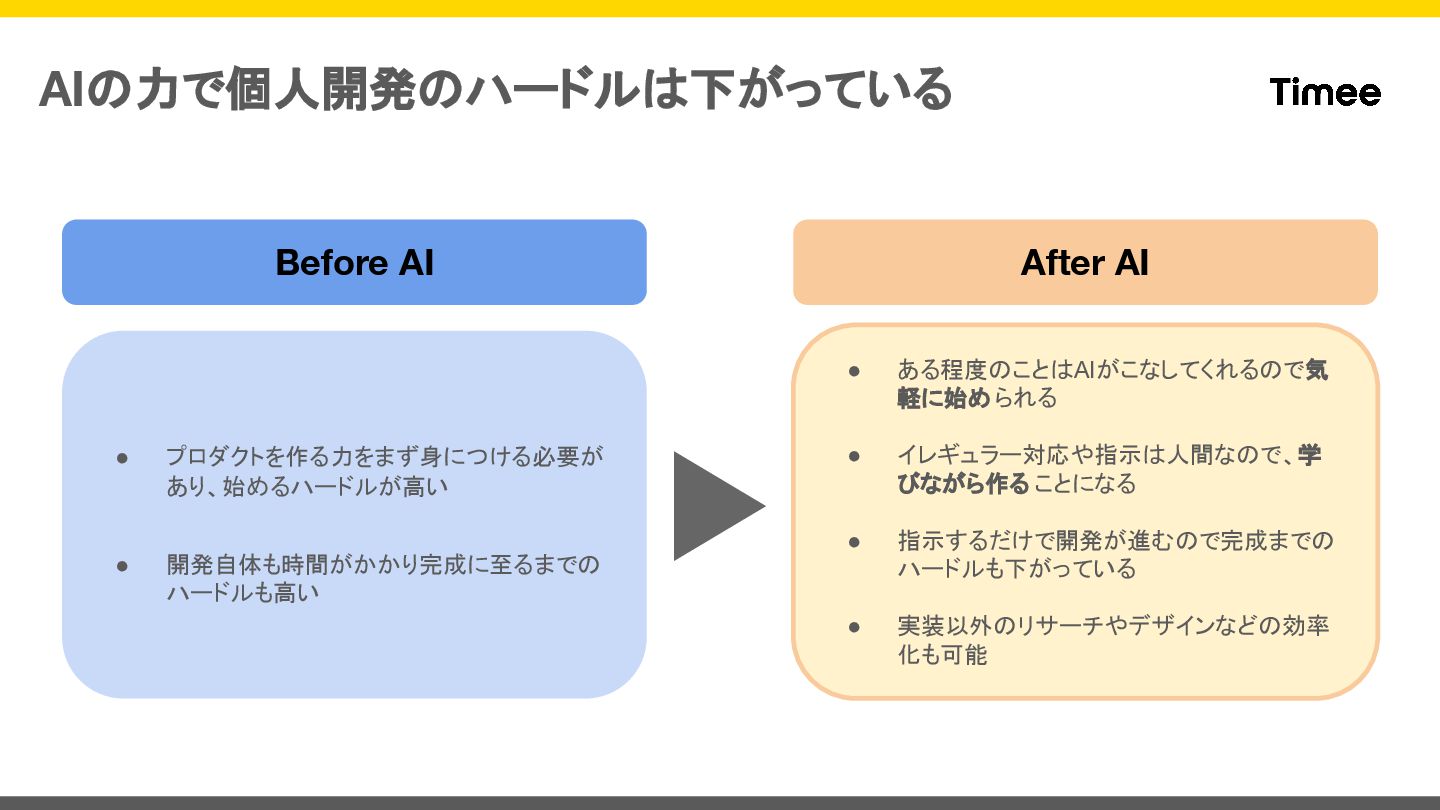 AIの力で個人開発のハードルは下がっている

Timee

Before AI

● プロダクトを作る力をまず身につける必要があり、始めるハードルが高い

● 開発自体も時間がかかり完成に至るまでのハードルも高い

After AI

● ある程度のことはAIがこなしてくれるので気軽に始められる

● イレギュラー対応や指示は人間なので、学びながら作ることになる

● 指示するだけで開発が進むので完成までのハードルも下がっている

● 実装以外のリサーチやデザインなどの効率化も可能